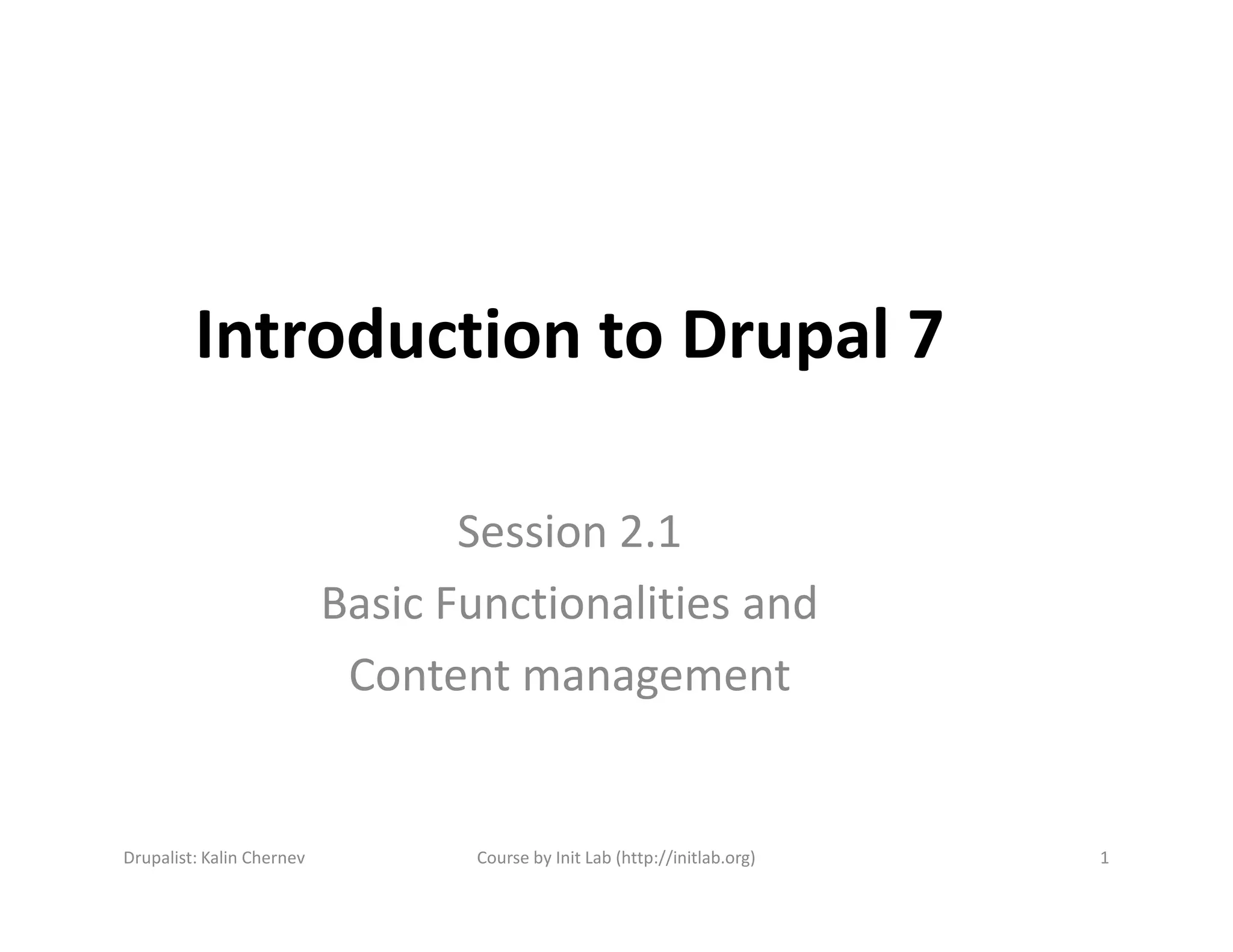 Introduction to Drupal 7

Session 2.1

Basic Functionalities and Content management

Drupalist: Kalin Chernev

Course by Init Lab (http://initlab.org)

1